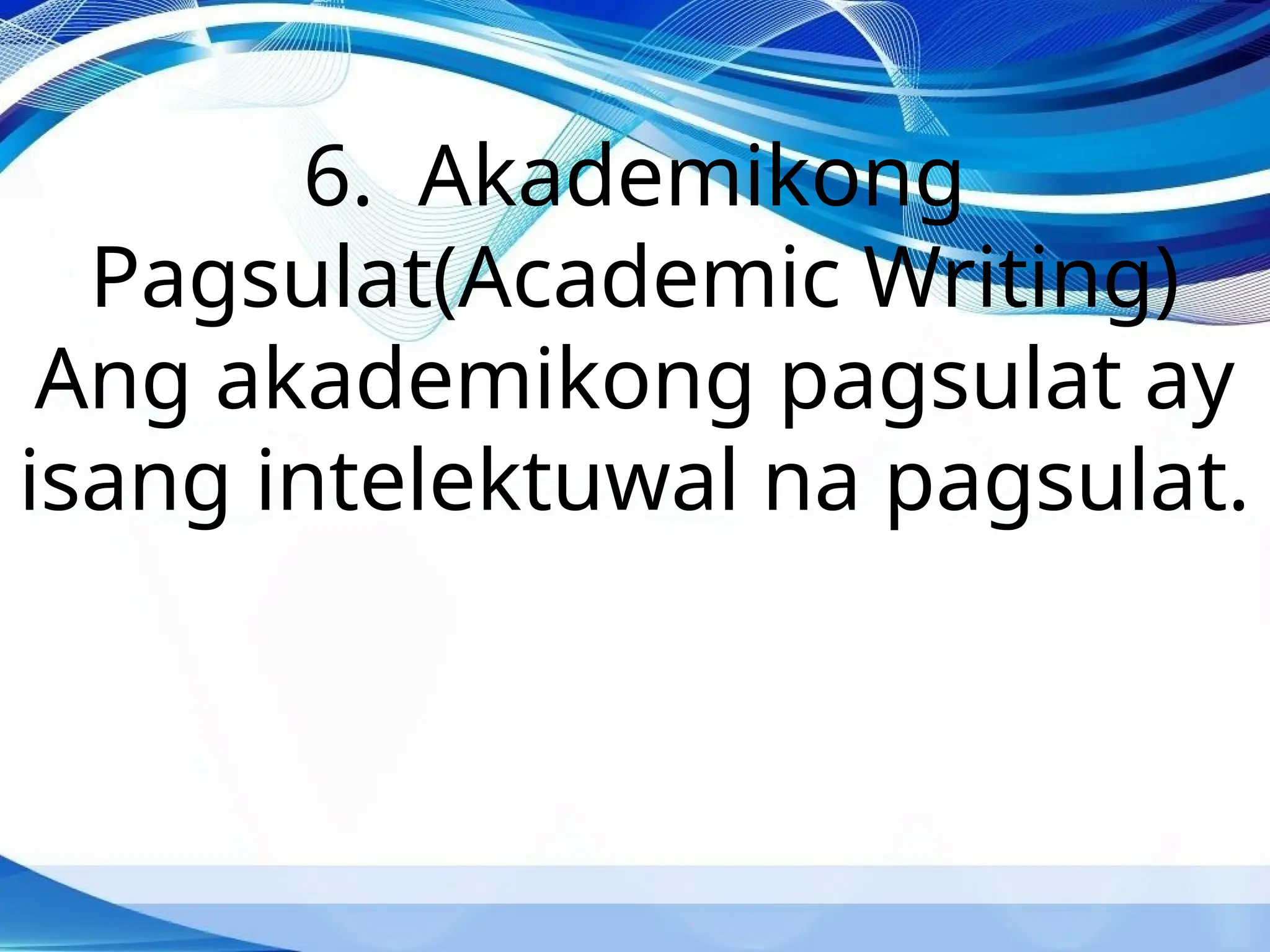 6. Akademikong Pagsulat(Academic Writing) Ang akademikong pagsulat ay isang intelektuwal na pagsulat.